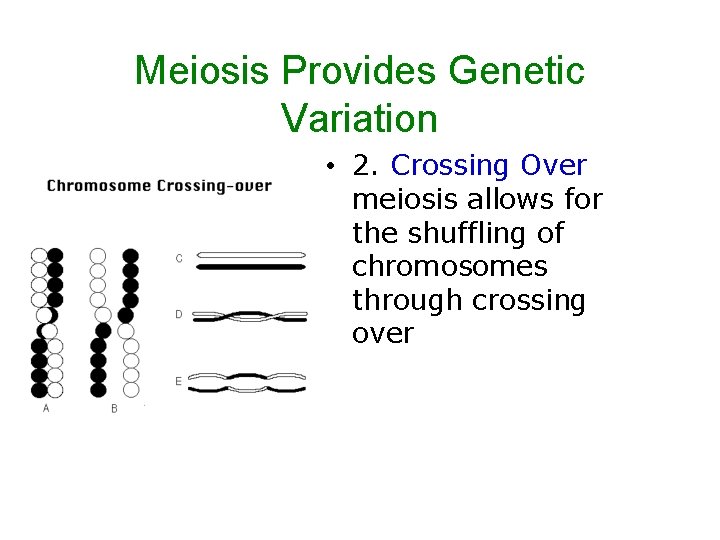 Meiosis Provides Genetic Variation

Chromosome Crossing-over

C

D

E

A

B

• 2. Crossing Over meiosis allows for the shuffling of chromosomes through crossing over